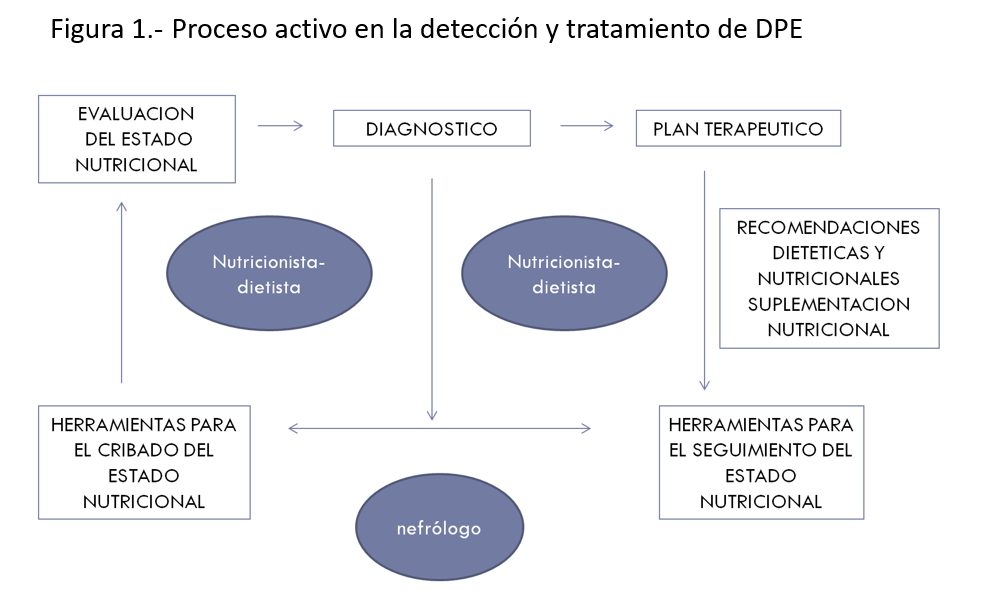 Figura 1.- Proceso activo en la detección y tratamiento de DPE

EVALUACION DEL ESTADO NUTRICIONAL

DIAGNOSTICO

PLAN TERAPEUTICO

Nutricionista-dietista

Nutricionista-dietista

RECOMENDACIONES DIETETICAS Y NUTRICIONALES SUPLEMENTACION NUTRICIONAL

HERRAMIENTAS PARA EL CRIBADO DEL ESTADO NUTRICIONAL

HERRAMIENTAS PARA EL SEGUIMIENTO DEL ESTADO NUTRICIONAL

nefrólogo